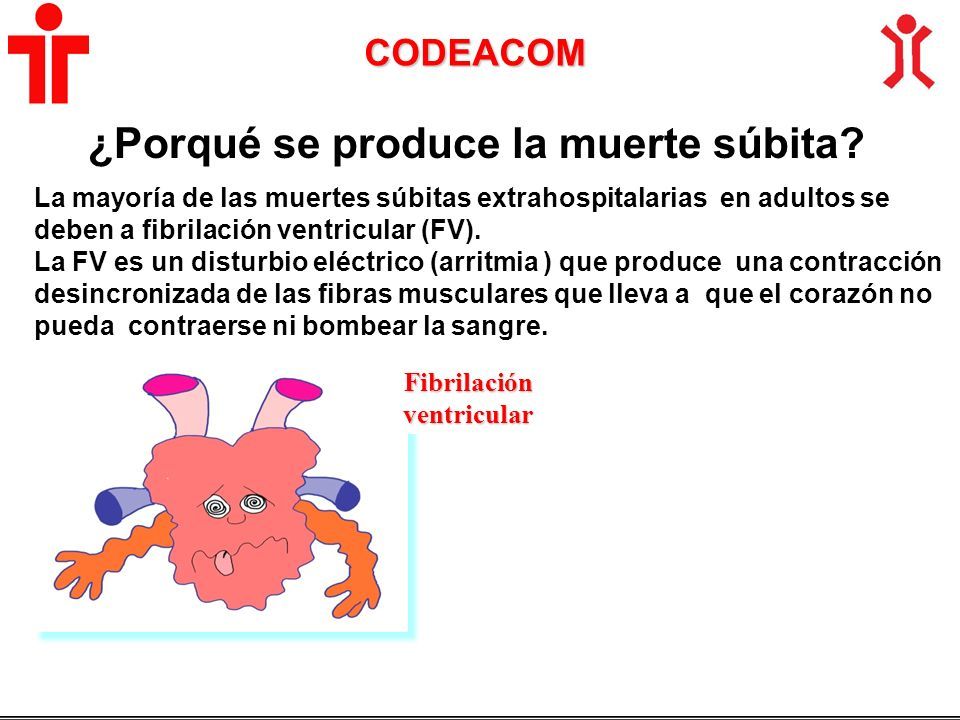 CODEACOM

¿Porqué se produce la muerte súbita?

La mayoría de las muertes súbitas extrahospitalarias en adultos se deben a fibrilación ventricular (FV).
La FV es un disturbio eléctrico (arritmia ) que produce una contracción desincronizada de las fibras musculares que lleva a que el corazón no pueda contraerse ni bombear la sangre.

Fibrilación ventricular